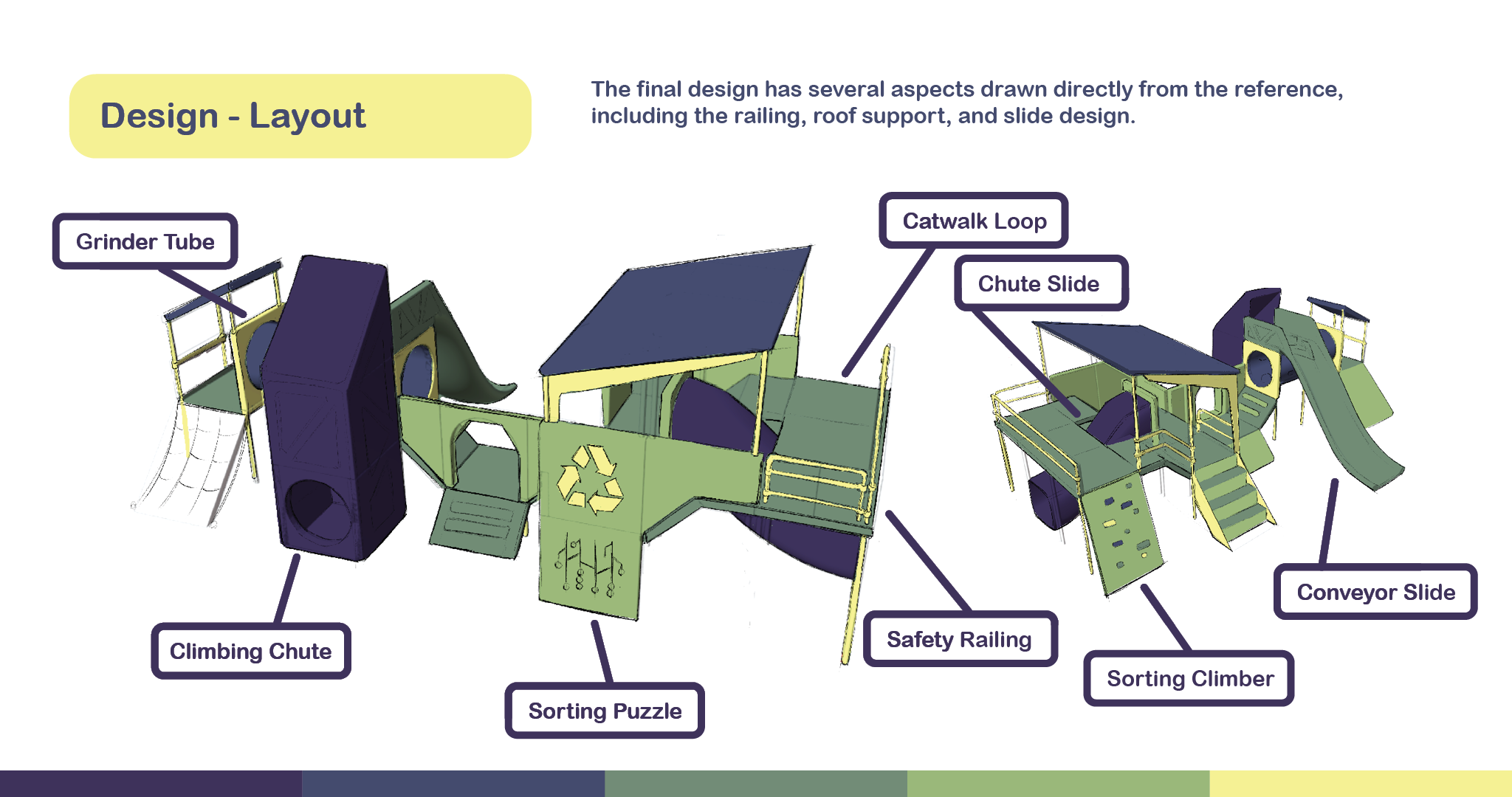 Design - Layout

The final design has several aspects drawn directly from the reference, including the railing, roof support, and slide design.

Grinder Tube

Catwalk Loop

Chute Slide

Climbing Chute

Sorting Puzzle

Safety Railing

Sorting Climber

Conveyor Slide